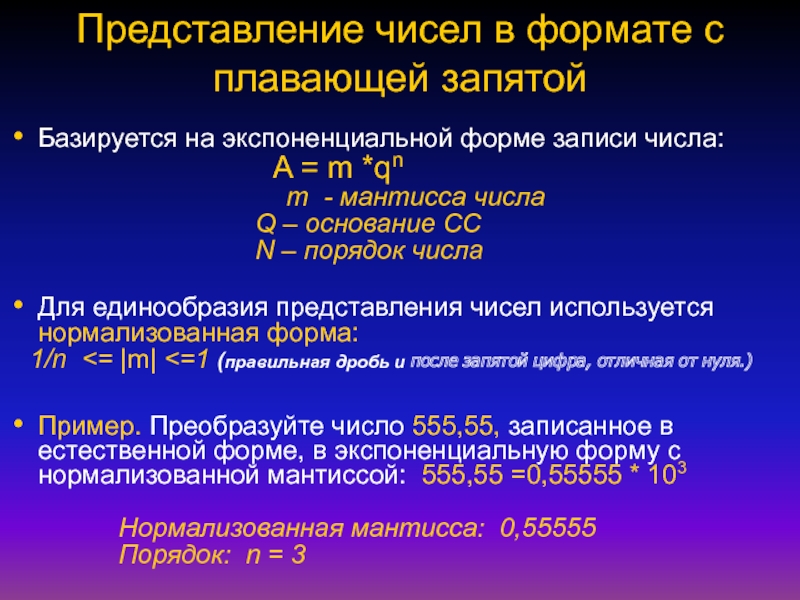 Представление чисел в формате с плавающей запятой

• Базируется на экспоненциальной форме записи числа:

$A = m * q^n$

m - мантисса числа

Q – основание СС

N – порядок числа

• Для единообразия представления чисел используется нормализованная форма:

1/n <= |m| <=1 (правильная дробь и после запятой цифра, отличная от нуля.)

• Пример. Преобразуйте число 555,55, записанное в естественной форме, в экспоненциальную форму с нормализованной мантиссой: $555,55 = 0,55555 * 10^3$

Нормализованная мантисса: 0,55555

Порядок: n = 3